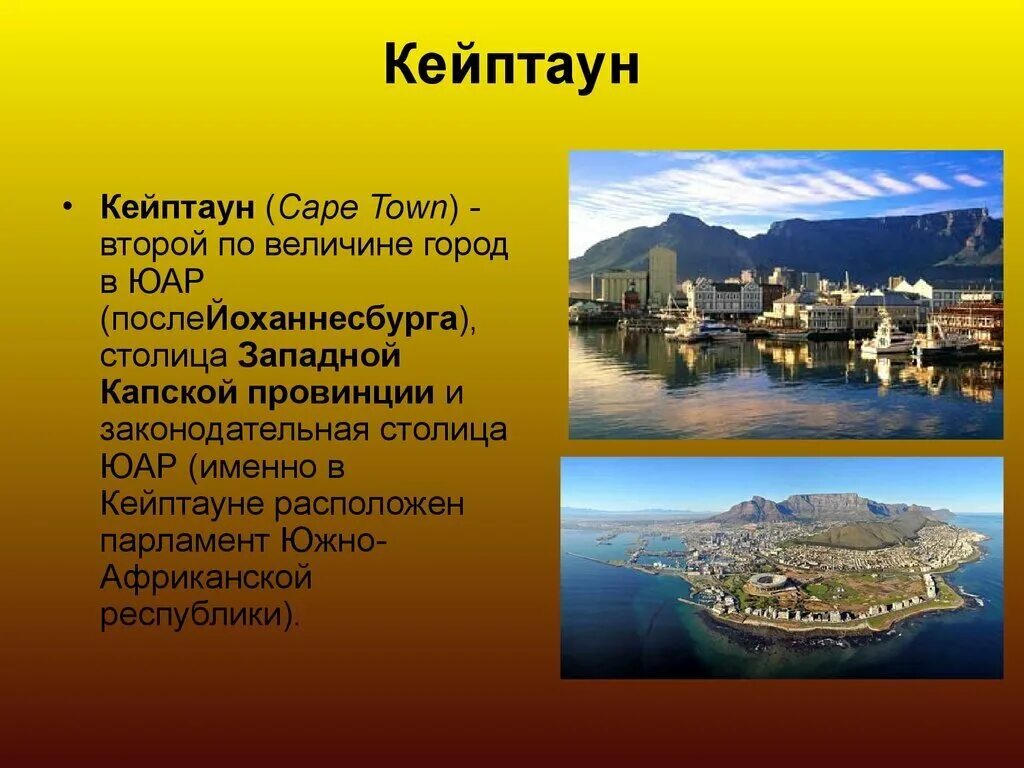 Кейптаун

• Кейптаун (Cape Town) - второй по величине город в ЮАР (послеЙоханнесбурга), столица Западной Капской провинции и законодательная столица ЮАР (именно в Кейптауне расположен парламент Южно-Африканской республики).